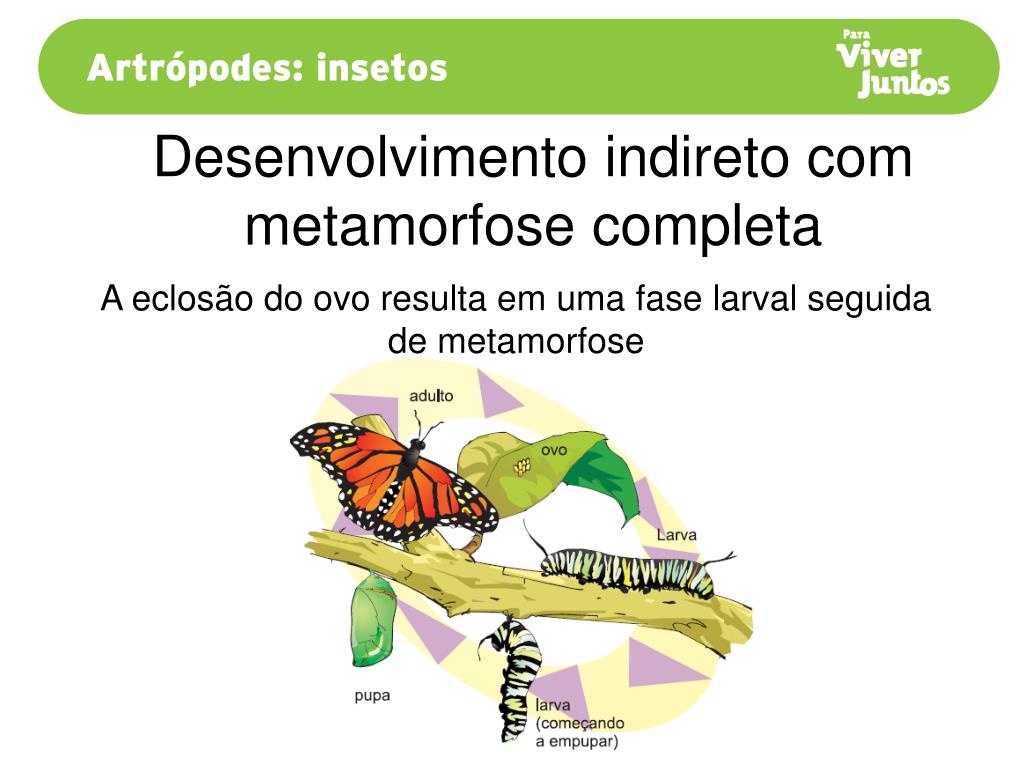 Artrópodes: insetos

Para Viver Juntos

Desenvolvimento indireto com metamorfose completa

A eclosão do ovo resulta em uma fase larval seguida de metamorfose

adulto

ovo

Larva

pupa

larva (começando a empupar)